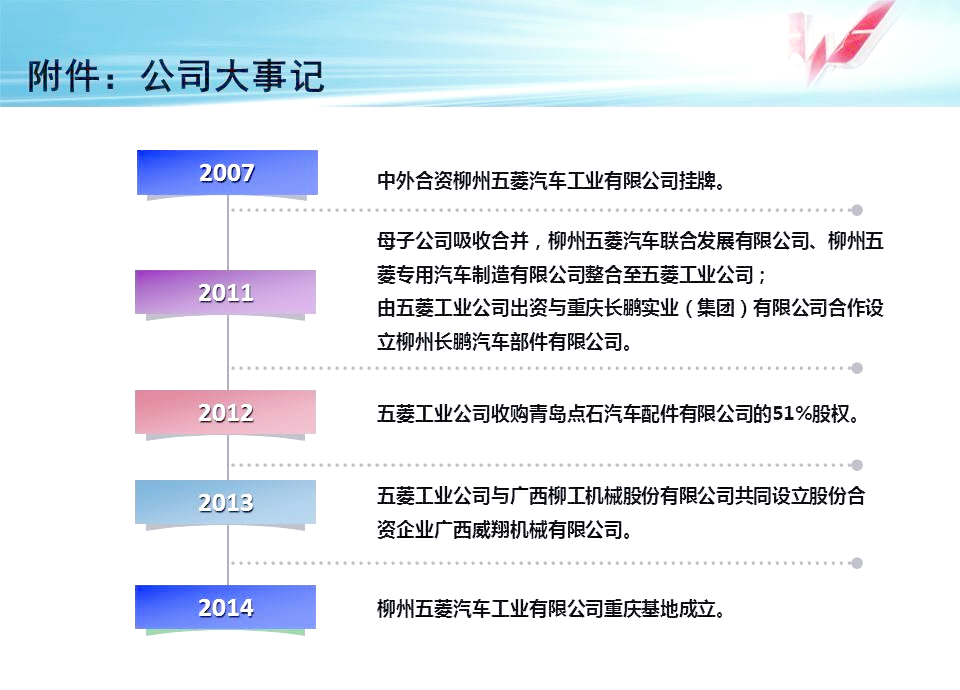 附件：公司大事记

2007

中外合资柳州五菱汽车工业有限公司挂牌。

2011

母子公司吸收合并，柳州五菱汽车联合发展有限公司、柳州五菱专用汽车制造有限公司整合至五菱工业公司；

由五菱工业公司出资与重庆长鹏实业（集团）有限公司合作设立柳州长鹏汽车部件有限公司。

2012

五菱工业公司收购青岛点石汽车配件有限公司的51%股权。

2013

五菱工业公司与广西柳工机械股份有限公司共同设立股份合资企业广西威翔机械有限公司。

2014

柳州五菱汽车工业有限公司重庆基地成立。